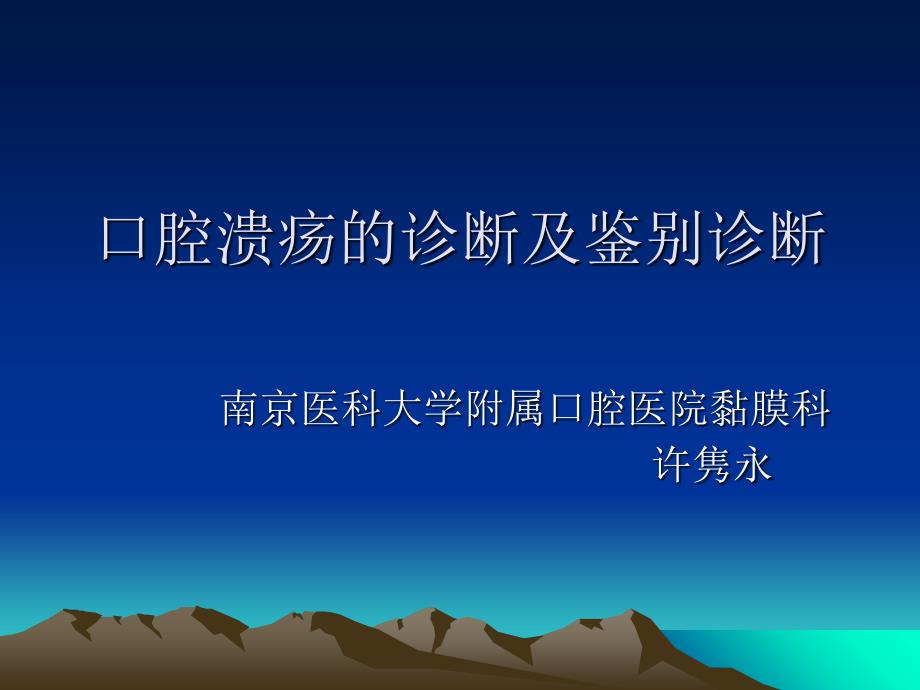 口腔溃疡的诊断及鉴别诊断

南京医科大学附属口腔医院黏膜科
许隽永